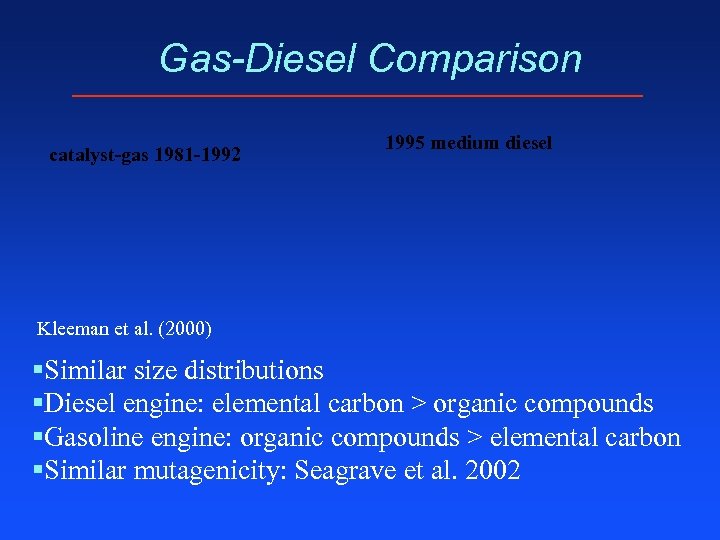 Gas-Diesel Comparison

catalyst-gas 1981-1992

1995 medium diesel

Kleeman et al. (2000)

▪Similar size distributions
▪Diesel engine: elemental carbon > organic compounds
▪Gasoline engine: organic compounds > elemental carbon
▪Similar mutagenicity: Seagrave et al. 2002